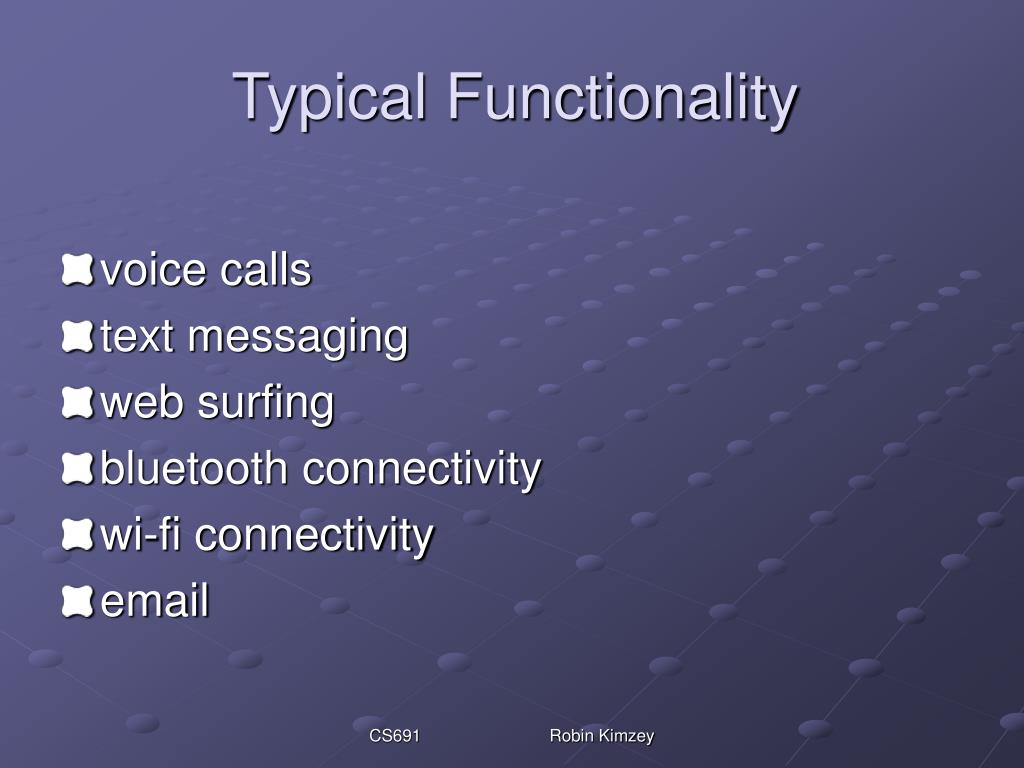 Typical Functionality

voice calls
text messaging
web surfing
bluetooth connectivity
wi-fi connectivity
email

CS691 Robin Kimzey